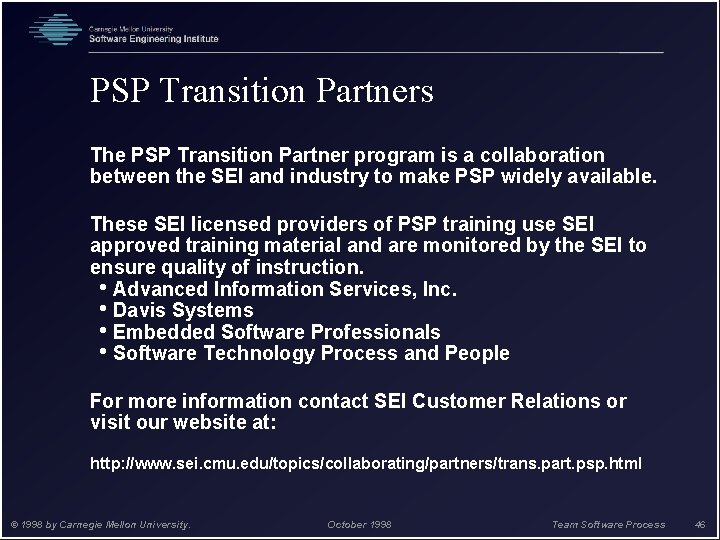 Carnegie Mellon University
Software Engineering Institute

PSP Transition Partners

The PSP Transition Partner program is a collaboration between the SEI and industry to make PSP widely available.

These SEI licensed providers of PSP training use SEI approved training material and are monitored by the SEI to ensure quality of instruction.
• Advanced Information Services, Inc.
• Davis Systems
• Embedded Software Professionals
• Software Technology Process and People

For more information contact SEI Customer Relations or visit our website at:

http://www.sei.cmu.edu/topics/collaborating/partners/trans.part.psp.html

© 1998 by Carnegie Mellon University. October 1998 Team Software Process 46